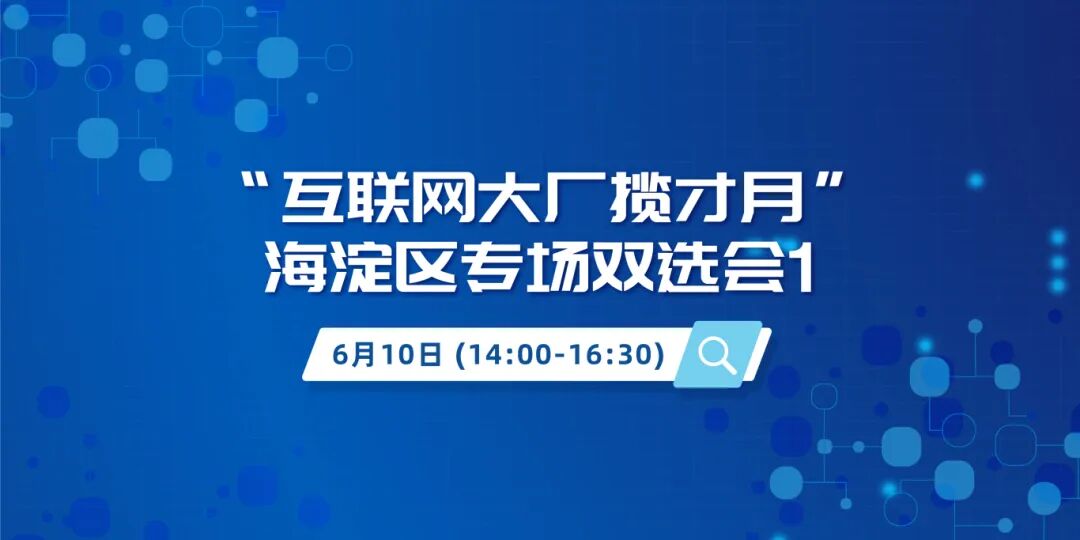 “互联网大厂揽才月”
海淀区专场双选会1

6月10日 (14:00-16:30)